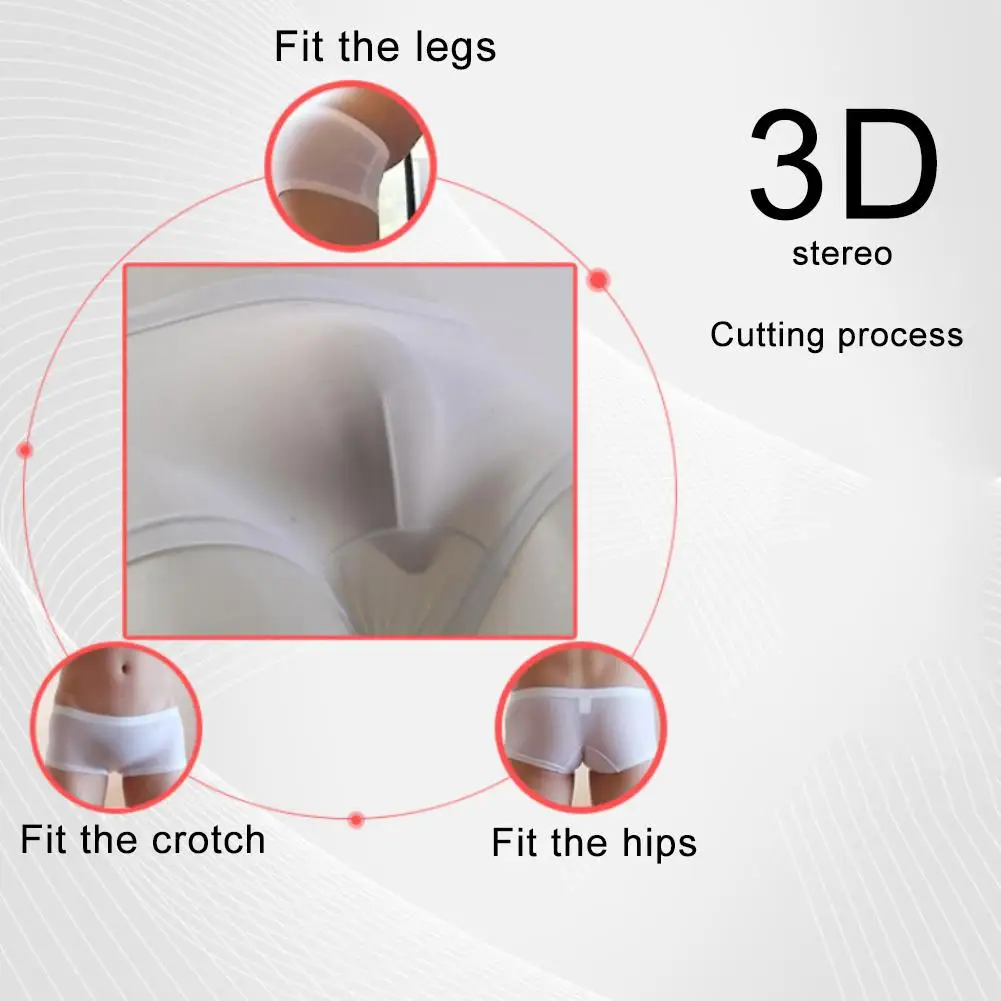 Fit the legs

3D
stereo

Cutting process

Fit the crotch

Fit the hips